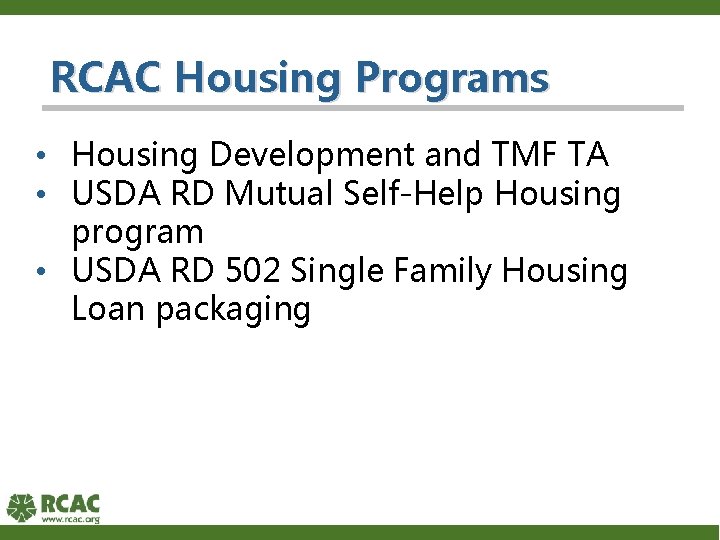 RCAC Housing Programs

• Housing Development and TMF TA
• USDA RD Mutual Self-Help Housing program
• USDA RD 502 Single Family Housing Loan packaging

RCAC
www.rcac.org